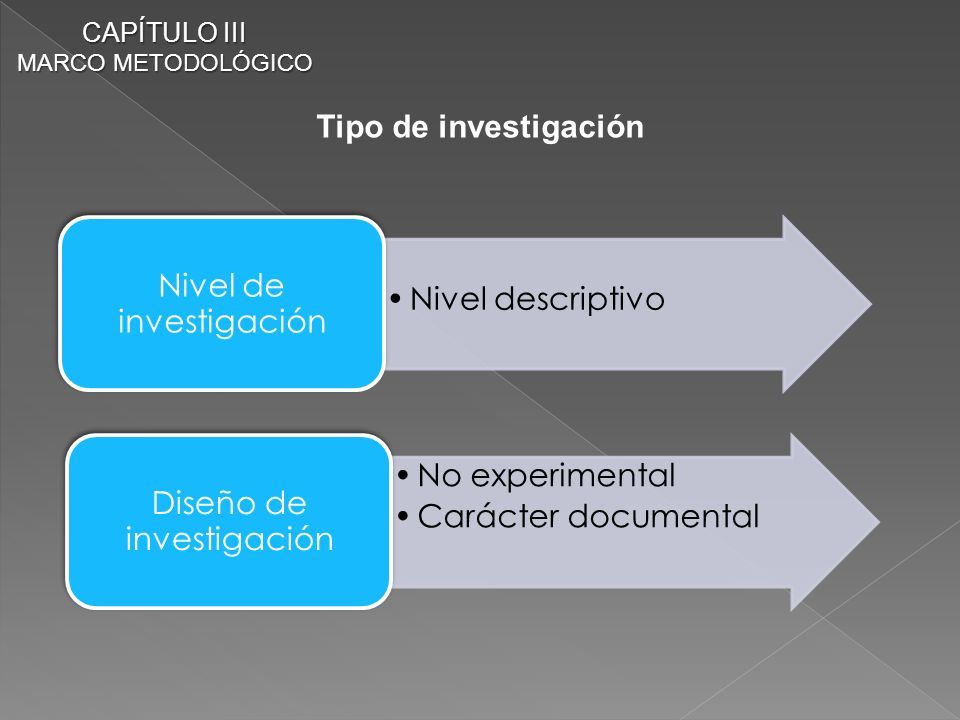 CAPÍTULO III
MARCO METODOLÓGICO

Tipo de investigación

Nivel de investigación

• Nivel descriptivo

Diseño de investigación

• No experimental
• Carácter documental